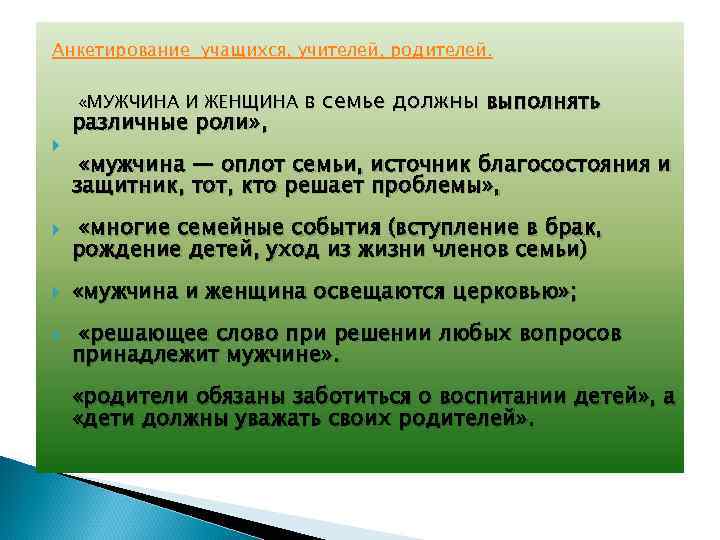 Анкетирование учащихся, учителей, родителей.

«МУЖЧИНА И ЖЕНЩИНА в семье должны выполнять различные роли»,

«мужчина — оплот семьи, источник благосостояния и защитник, тот, кто решает проблемы»,

«многие семейные события (вступление в брак, рождение детей, уход из жизни членов семьи)

«мужчина и женщина освещаются церковью»;

«решающее слово при решении любых вопросов принадлежит мужчине».

«родители обязаны заботиться о воспитании детей», а «дети должны уважать своих родителей».